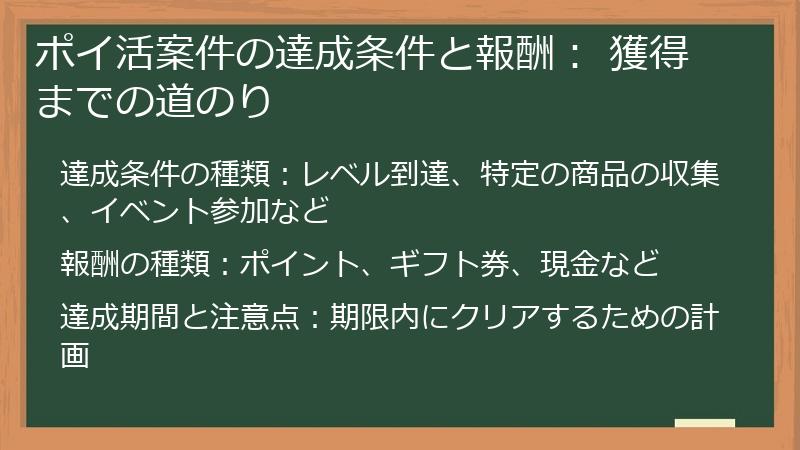 ポイ活案件の達成条件と報酬： 獲得までの道のり

達成条件の種類：レベル到達、特定の商品の収集、イベント参加など

報酬の種類：ポイント、ギフト券、現金など

達成期間と注意点：期限内にクリアするための計画